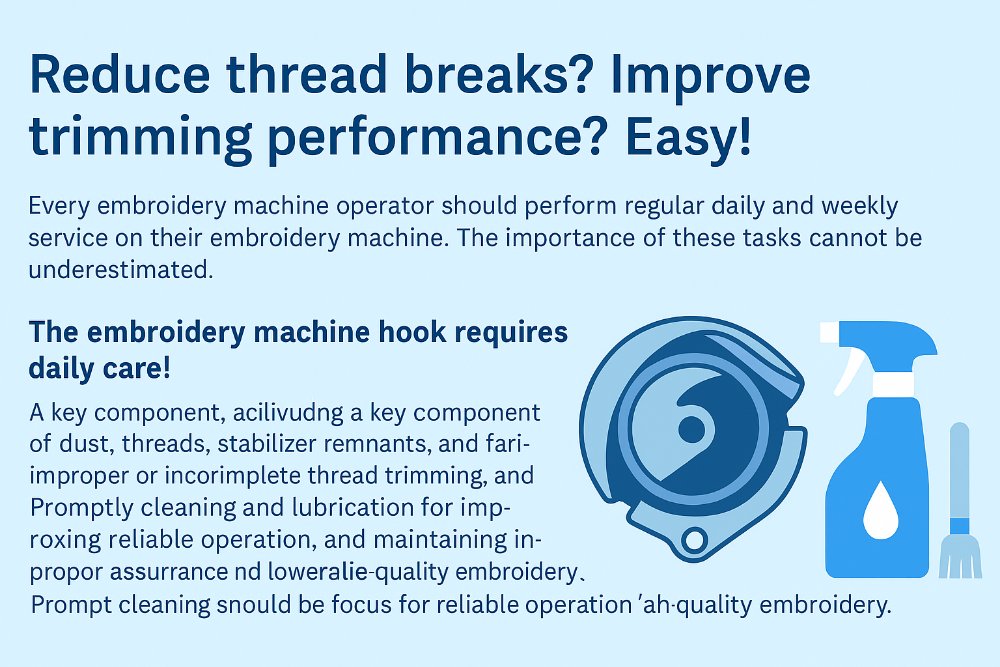 Reduce thread breaks? Improve trimming performance? Easy!

Every embroidery machine operator should perform regular daily and weekly service on their embroidery machine. The importance of these tasks cannot be underestimated.

The embroidery machine hook requires daily care!

A key component, acilivudng a key component of dust, threads, stabilizer remnants, and fari-improper or incorimplete thread trimming, and Promptly cleaning and lubrication for imp-roxing reliable operation, and maintaining in-propor assurrance nd loweralie-quality embroidery.
Prompt cleaning snould be focus for reliable operation 'ah-quality embroidery.